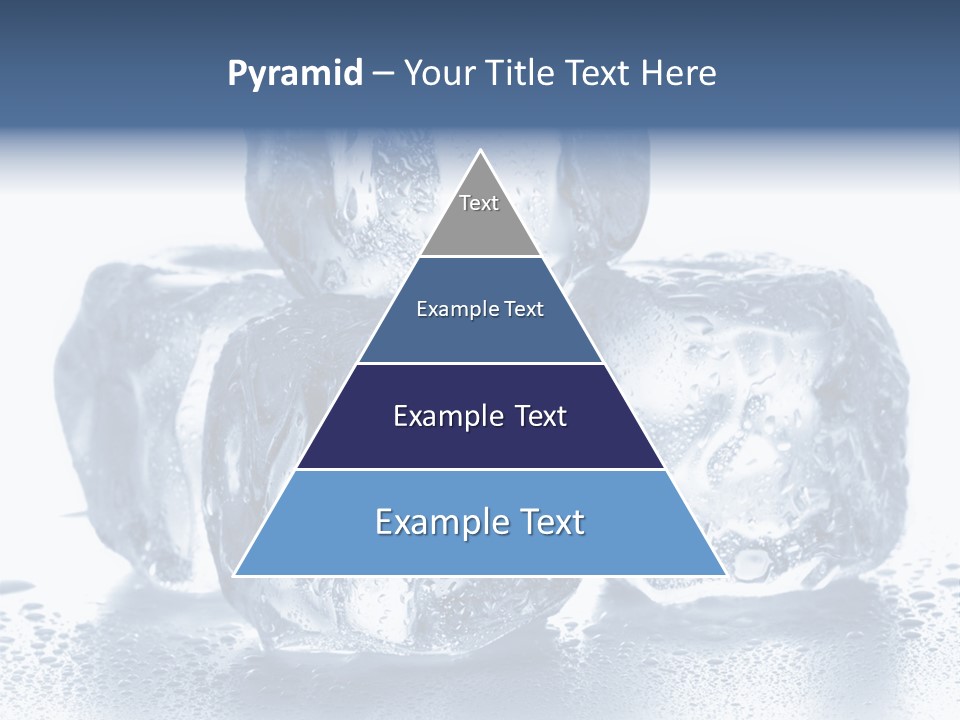 Pyramid – Your Title Text Here

Text

Example Text

Example Text

Example Text